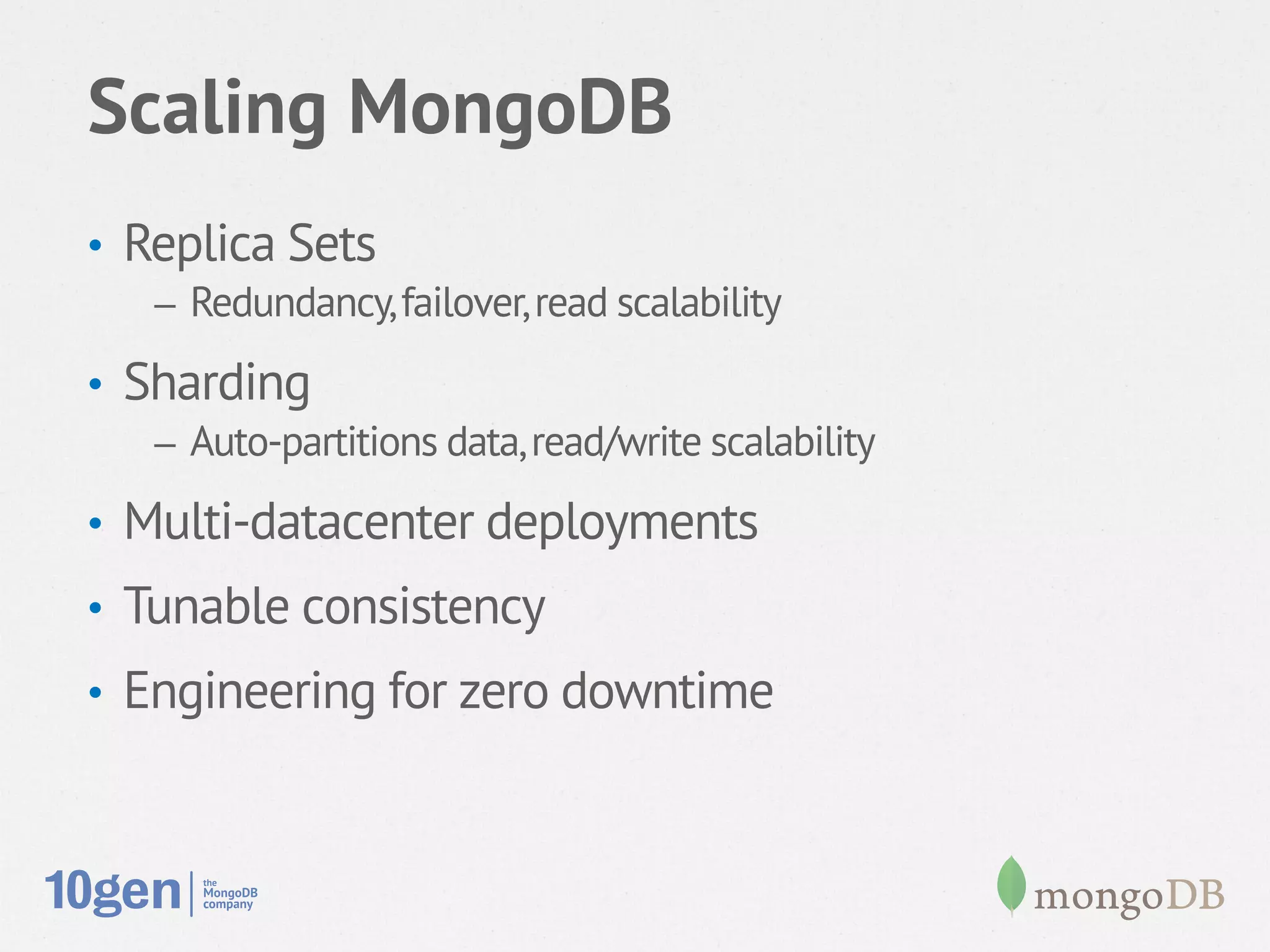 Scaling MongoDB

• Replica Sets
  – Redundancy, failover, read scalability
• Sharding
  – Auto-partitions data, read/write scalability
• Multi-datacenter deployments
• Tunable consistency
• Engineering for zero downtime

10gen | the MongoDB company

mongoDB